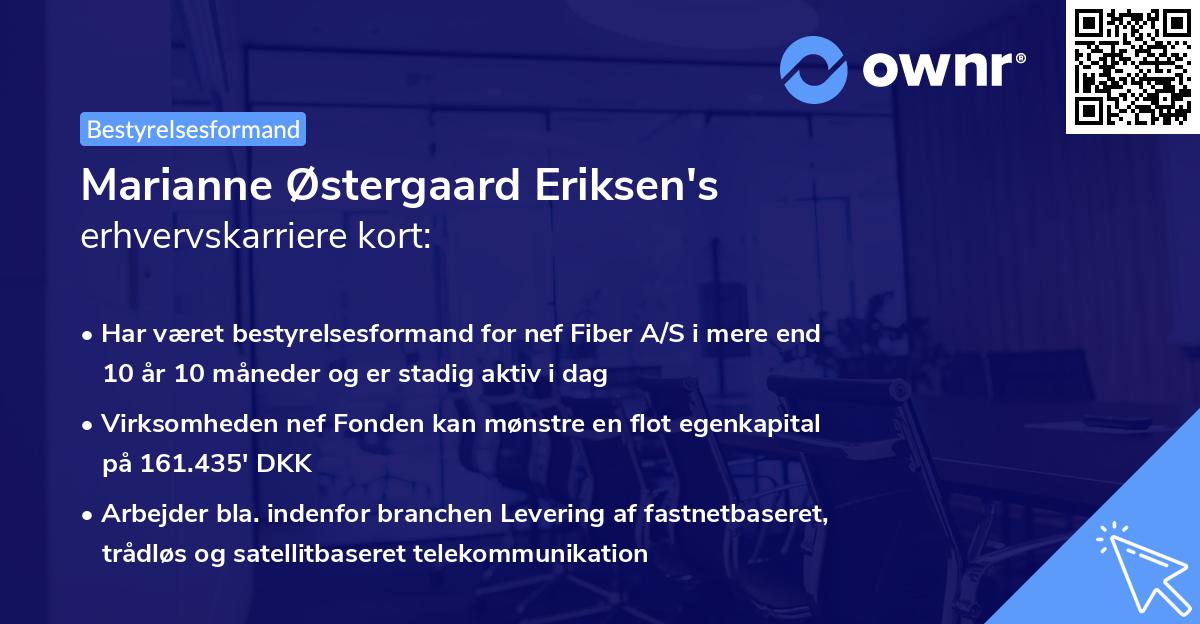 ownr®

Bestyrelsesformand

Marianne Østergaard Eriksen's
erhvervskarriere kort:

• Har været bestyrelsesformand for nef Fiber A/S i mere end 10 år 10 måneder og er stadig aktiv i dag

• Virksomheden nef Fonden kan mønstre en flot egenkapital på 161.435' DKK

• Arbejder bla. indenfor branchen Levering af fastnetbaseret, trådløs og satellitbaseret telekommunikation